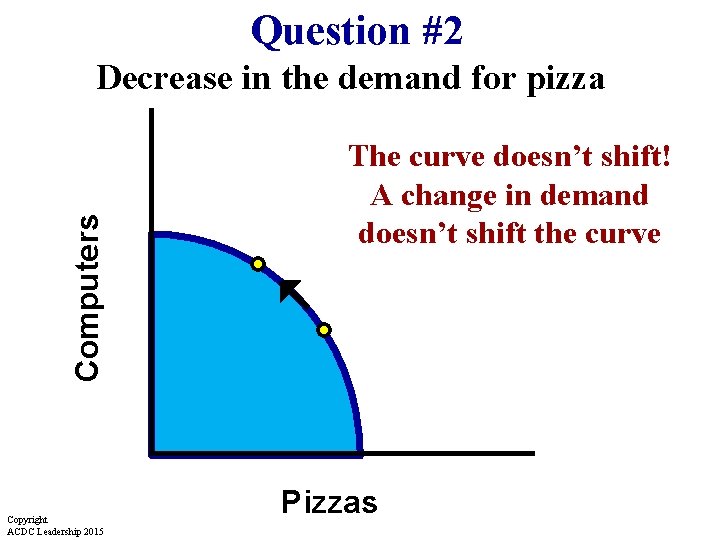 Question #2

Decrease in the demand for pizza

The curve doesn't shift! A change in demand doesn't shift the curve

Computers

Pizzas

Copyright
ACDC Leadership 2015